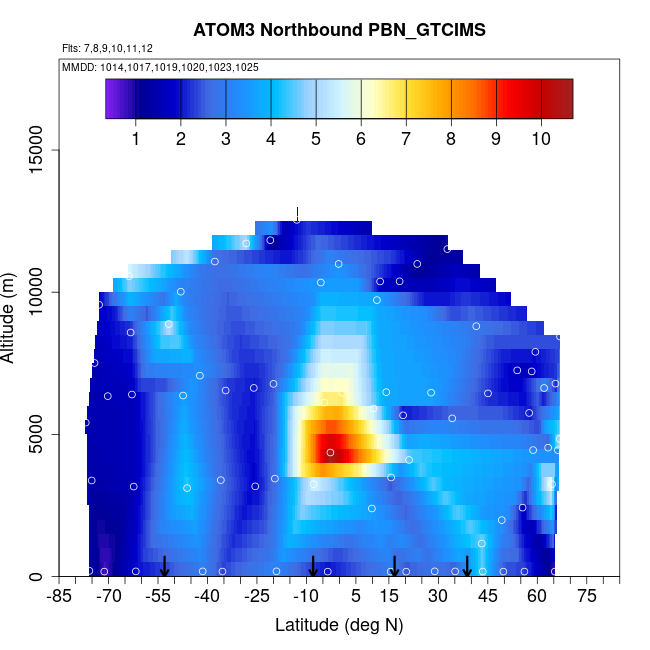 ATOM3 Northbound PBN_GTCIMS

Flts: 7,8,9,10,11,12

MMDD: 1014,1017,1019,1020,1023,1025

1 2 3 4 5 6 7 8 9 10

Altitude (m)

15000
10000
5000
0

-85 -70 -55 -40 -25 -10 5 15 30 45 60 75

Latitude (deg N)